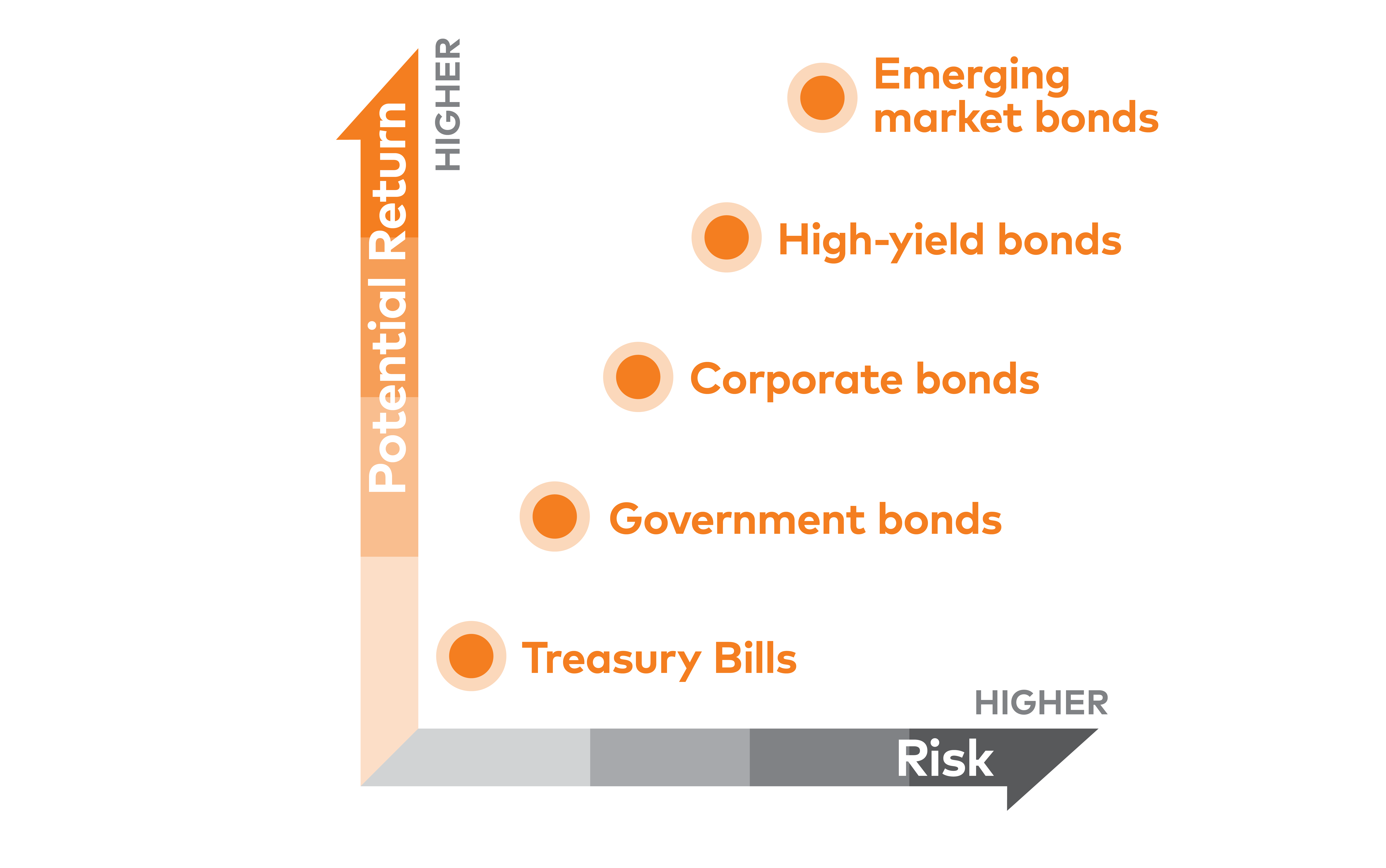 Potential Return

HIGHER

Emerging market bonds

High-yield bonds

Corporate bonds

Government bonds

Treasury Bills

HIGHER

Risk